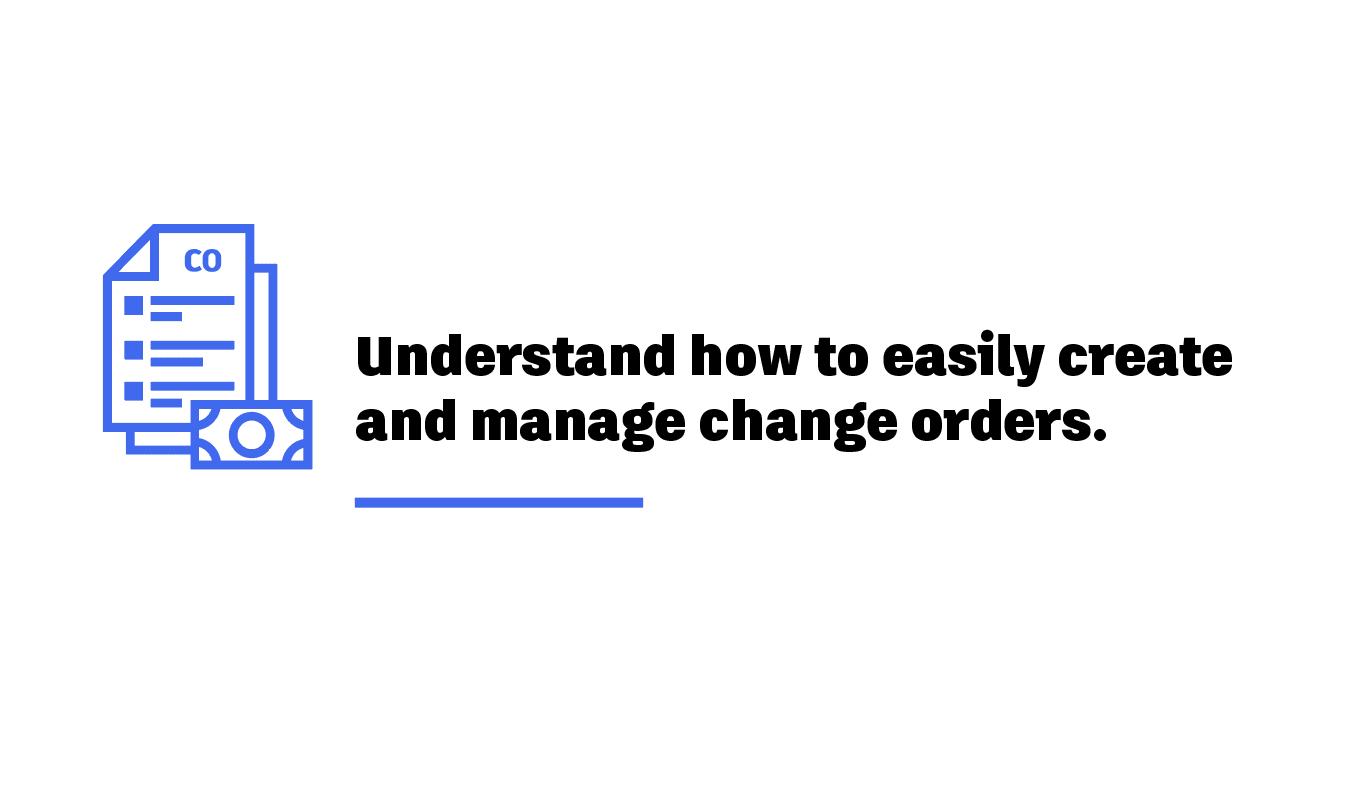 CO

Understand how to easily create and manage change orders.